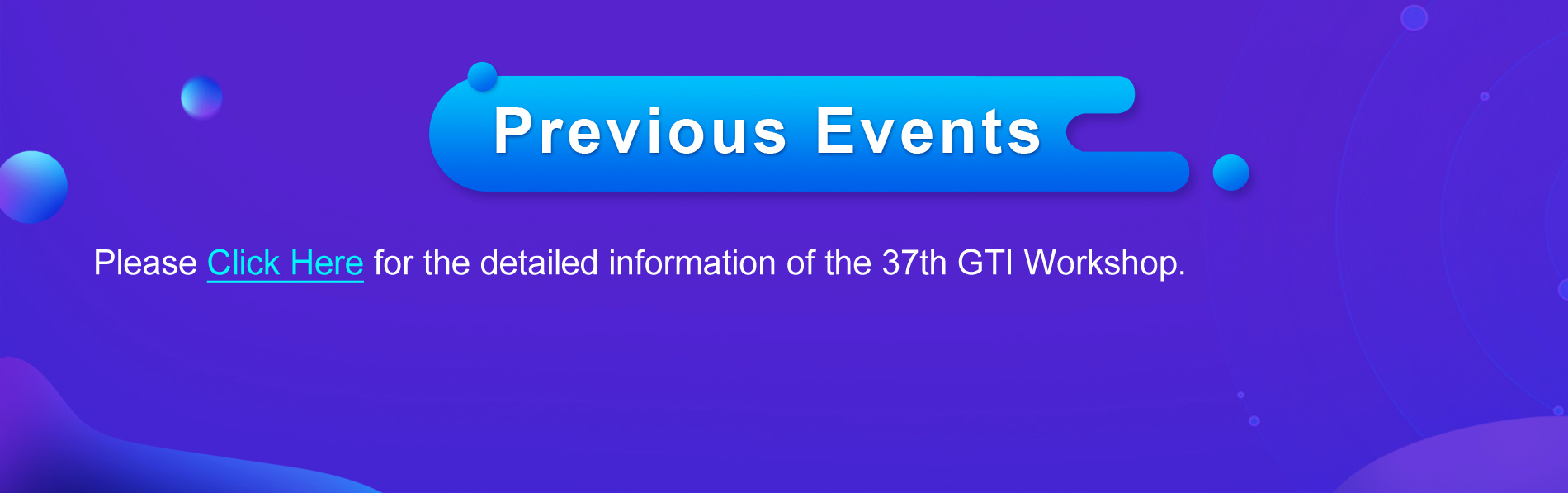 Previous Events

Please Click Here for the detailed information of the 37th GTI Workshop.